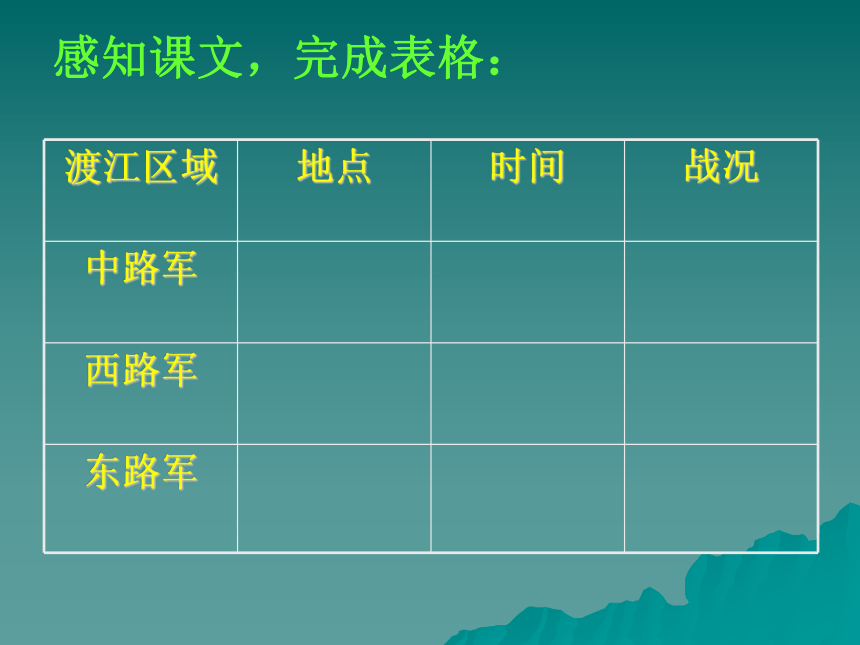 感知课文，完成表格：

| 渡江区域 | 地点 | 时间 | 战况 |
|---|---|---|---|
| 中路军 | | | |
| 西路军 | | | |
| 东路军 | | | |